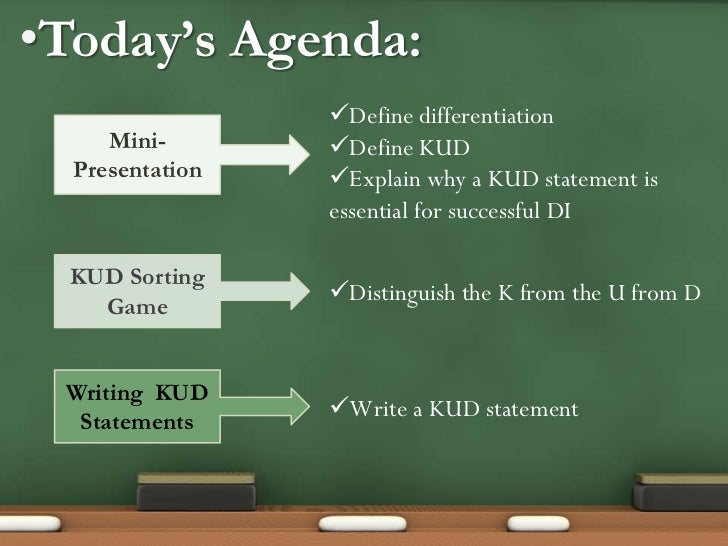 •Today's Agenda:

Mini-Presentation

✓Define differentiation
✓Define KUD
✓Explain why a KUD statement is essential for successful DI

KUD Sorting Game

✓Distinguish the K from the U from D

Writing KUD Statements

✓Write a KUD statement